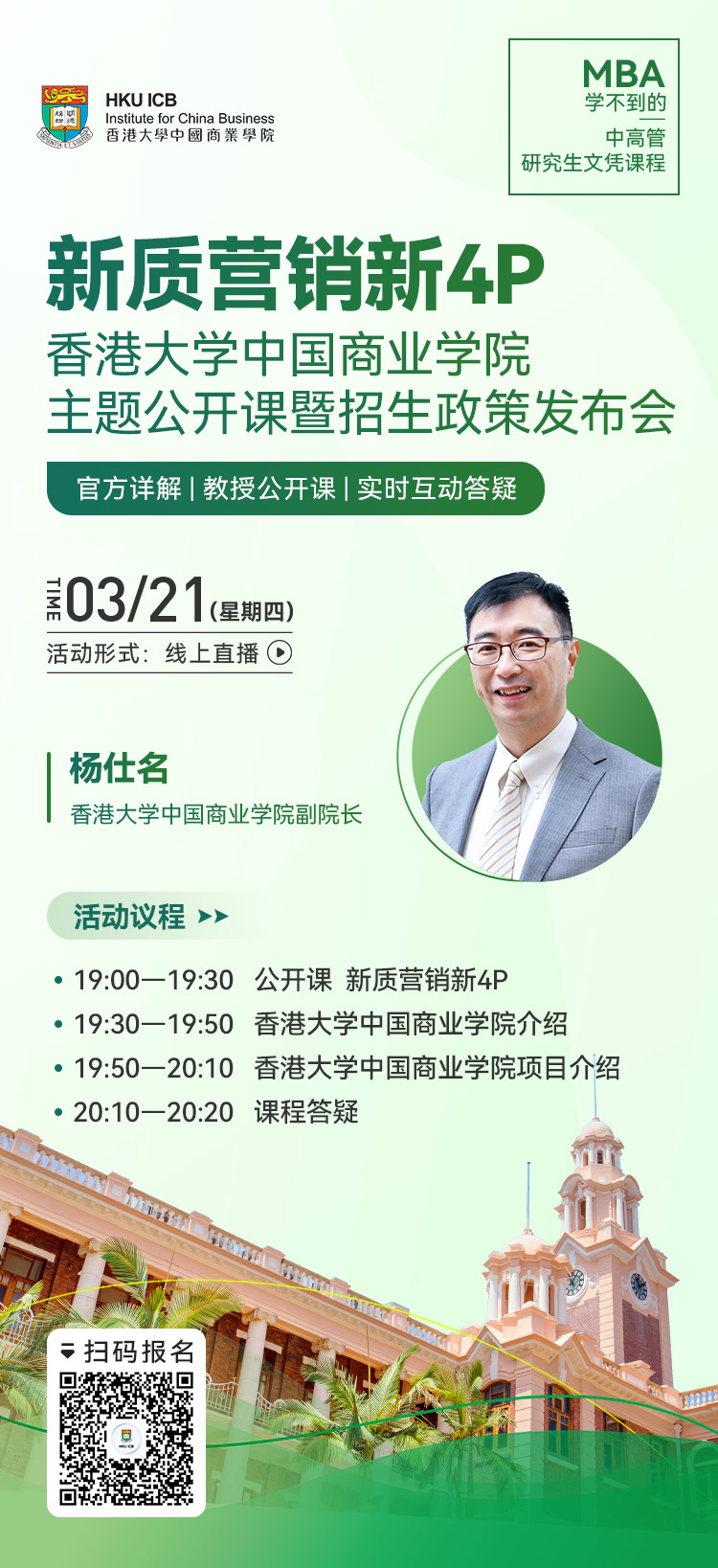 HKU ICB
Institute for China Business
香港大學中國商業學院

MBA
学不到的
中高管
研究生文凭课程

新质营销新4P
香港大学中国商业学院
主题公开课暨招生政策发布会

官方详解 | 教授公开课 | 实时互动答疑

TIME 03/21 (星期四)
活动形式：线上直播

杨仕名
香港大学中国商业学院副院长

活动议程

• 19:00—19:30 公开课 新质营销新4P
• 19:30—19:50 香港大学中国商业学院介绍
• 19:50—20:10 香港大学中国商业学院项目介绍
• 20:10—20:20 课程答疑

扫码报名